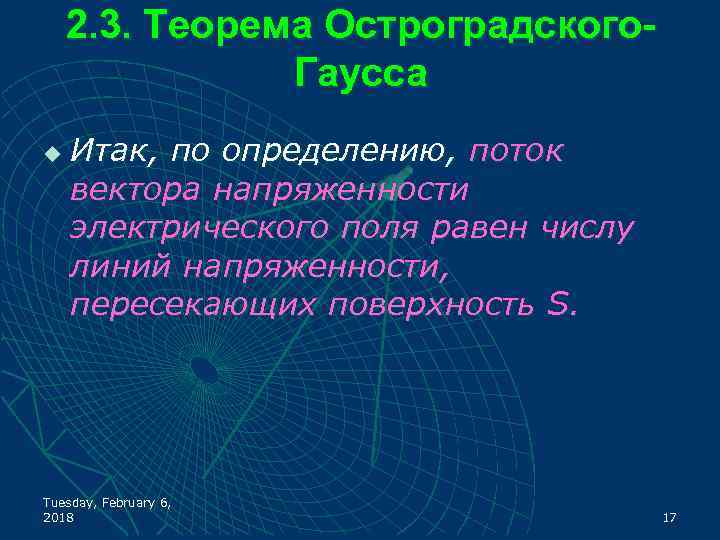 2.3. Теорема Остроградского-Гаусса

Итак, по определению, поток вектора напряженности электрического поля равен числу линий напряженности, пересекающих поверхность S.

Tuesday, February 6, 2018

17